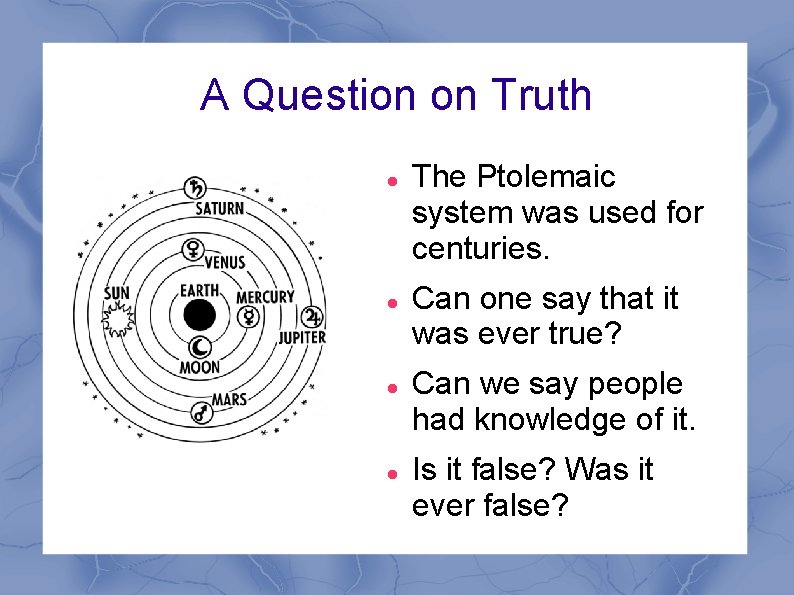 A Question on Truth

SATURN
VENUS
SUN
EARTH
MERCURY
JUPITER
MOON
MARS

- The Ptolemaic system was used for centuries.
- Can one say that it was ever true?
- Can we say people had knowledge of it.
- Is it false? Was it ever false?